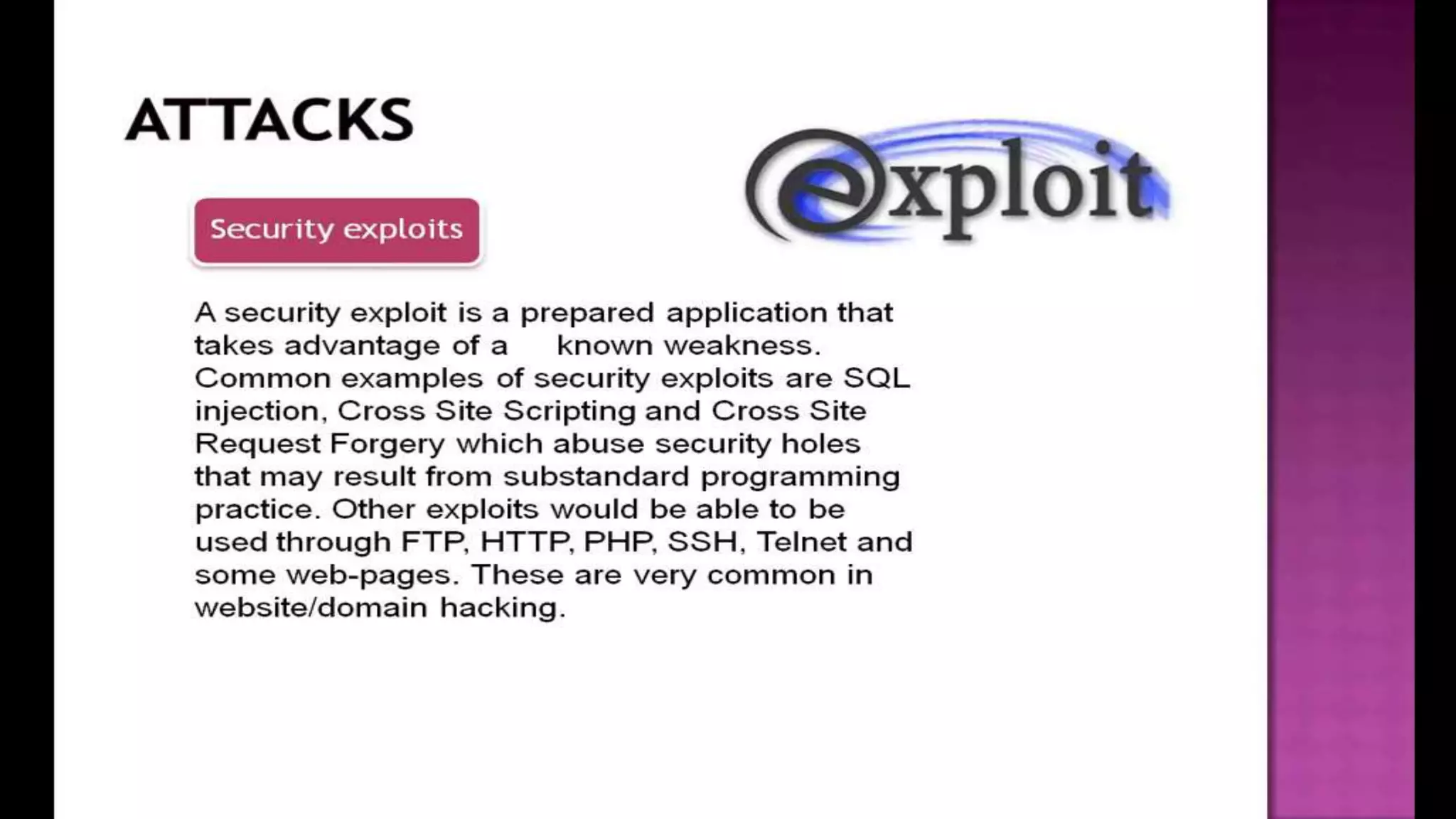 ATTACKS

exploit

Security exploits

A security exploit is a prepared application that takes advantage of a known weakness. Common examples of security exploits are SQL injection, Cross Site Scripting and Cross Site Request Forgery which abuse security holes that may result from substandard programming practice. Other exploits would be able to be used through FTP, HTTP, PHP, SSH, Telnet and some web-pages. These are very common in website/domain hacking.